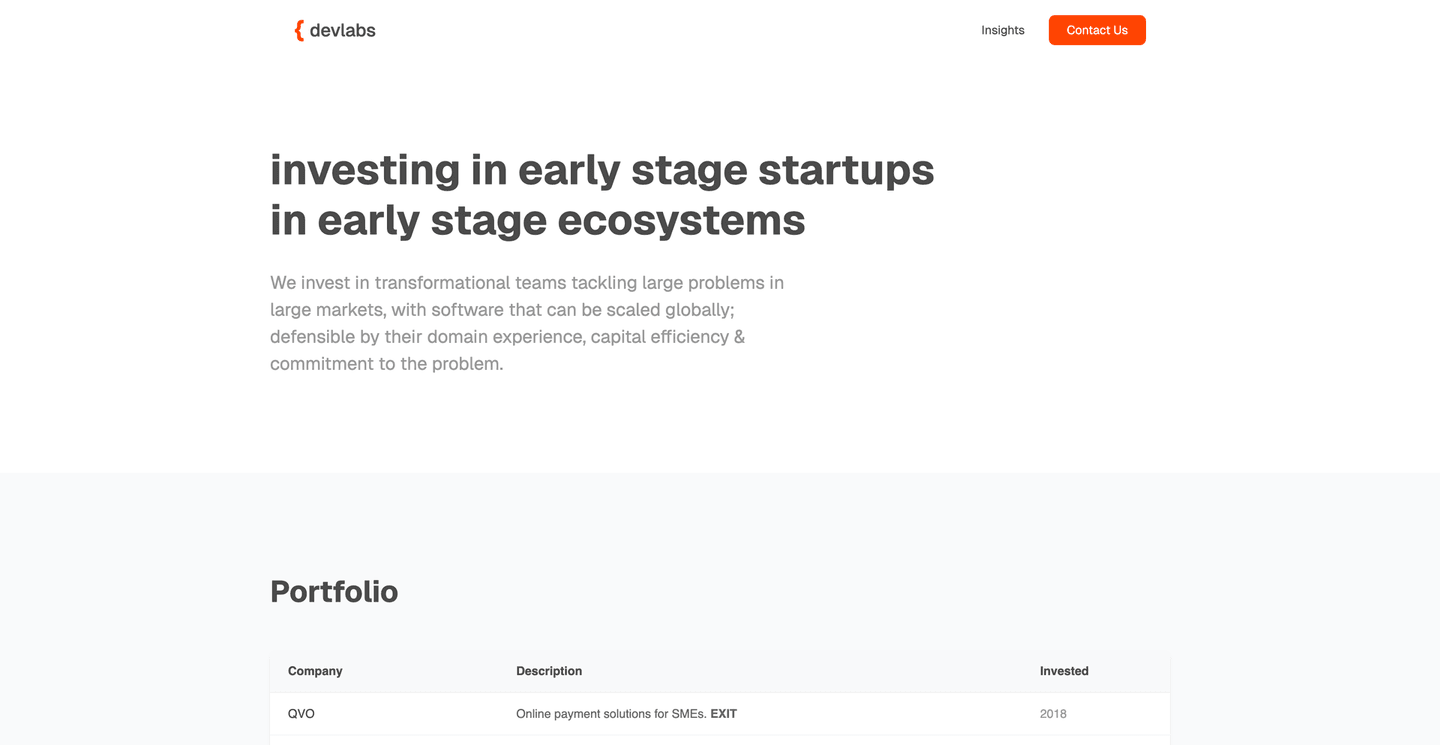 { devlabs

Insights

Contact Us

investing in early stage startups in early stage ecosystems

We invest in transformational teams tackling large problems in large markets, with software that can be scaled globally; defensible by their domain experience, capital efficiency & commitment to the problem.

Portfolio

| Company | Description | Invested |
|---|---|---|
| QVO | Online payment solutions for SMEs. EXIT | 2018 |